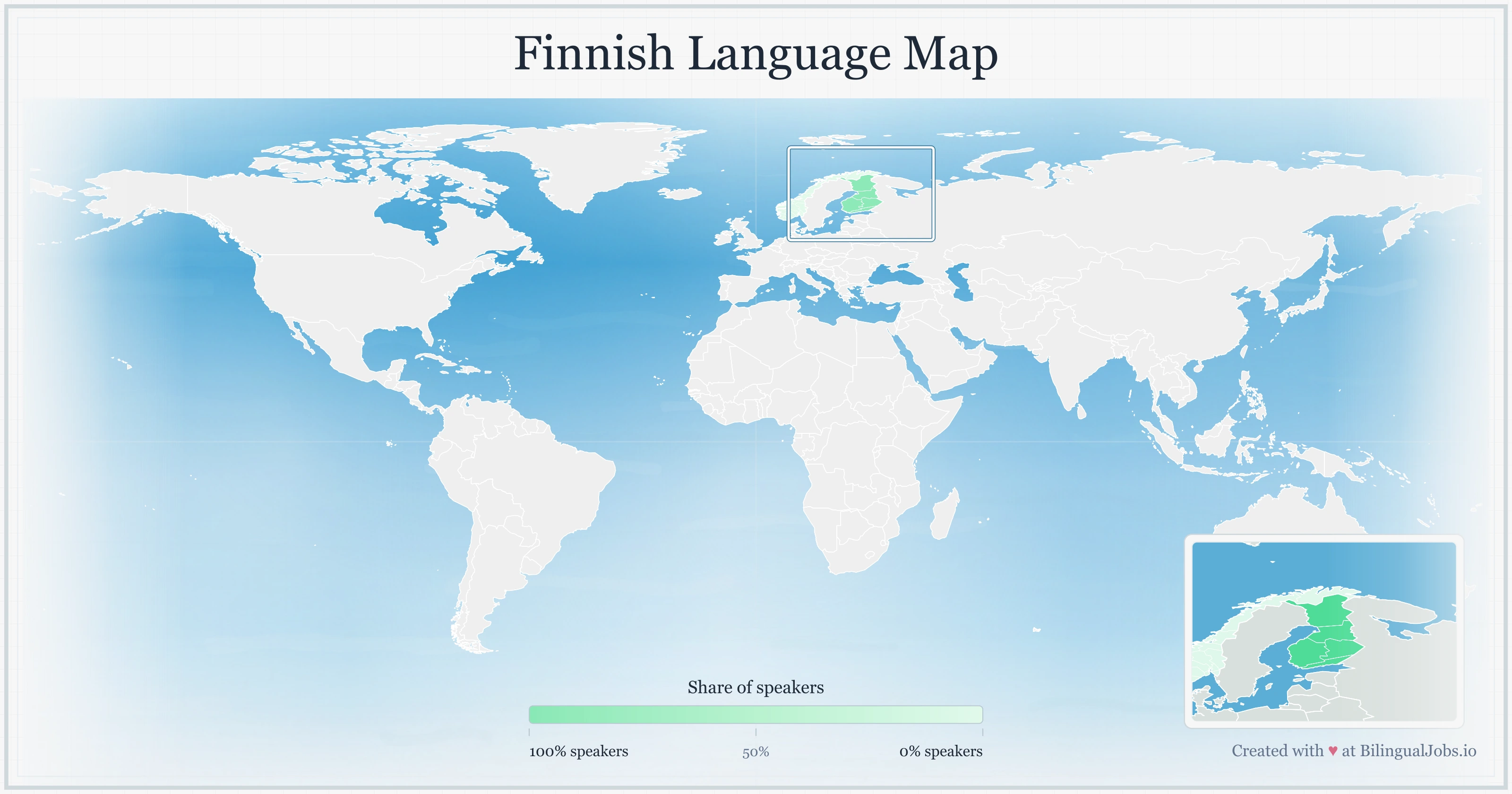 Finnish Language Map

Share of speakers

100% speakers

50%

0% speakers

Created with ♥ at BilingualJobs.io